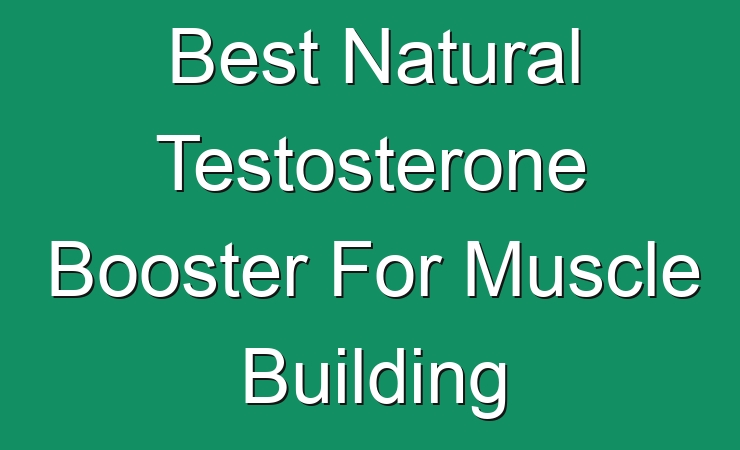 Best Natural Testosterone Booster For Muscle Building